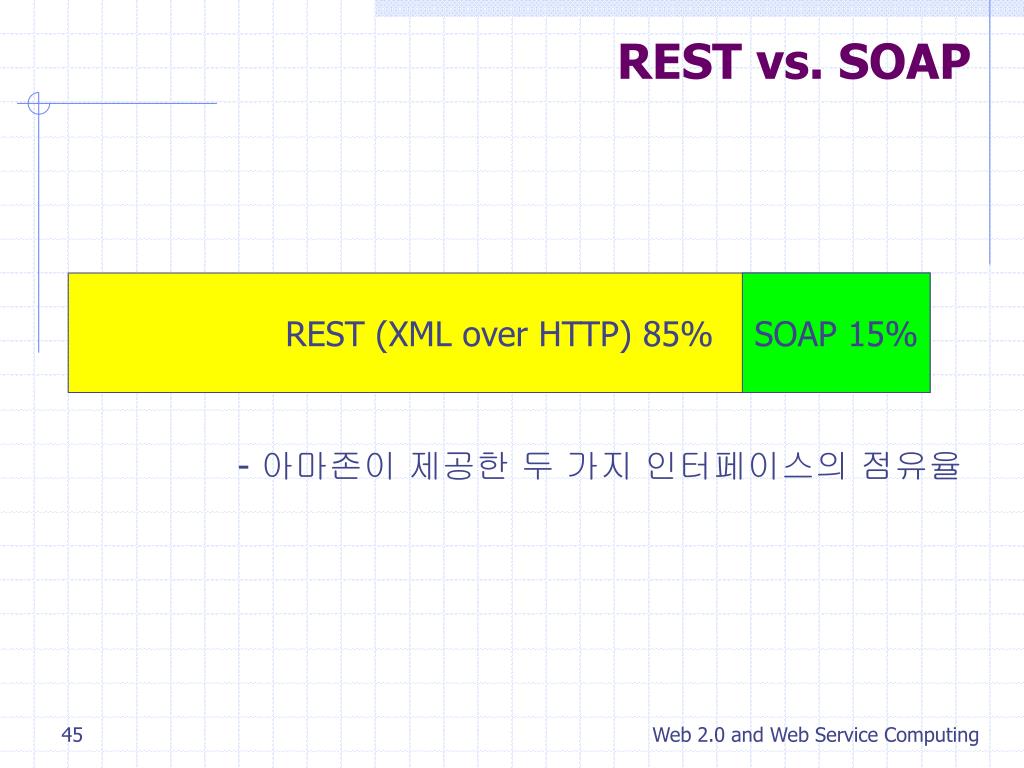 REST vs. SOAP

REST (XML over HTTP) 85%

SOAP 15%

- 아마존이 제공한 두 가지 인터페이스의 점유율

45

Web 2.0 and Web Service Computing